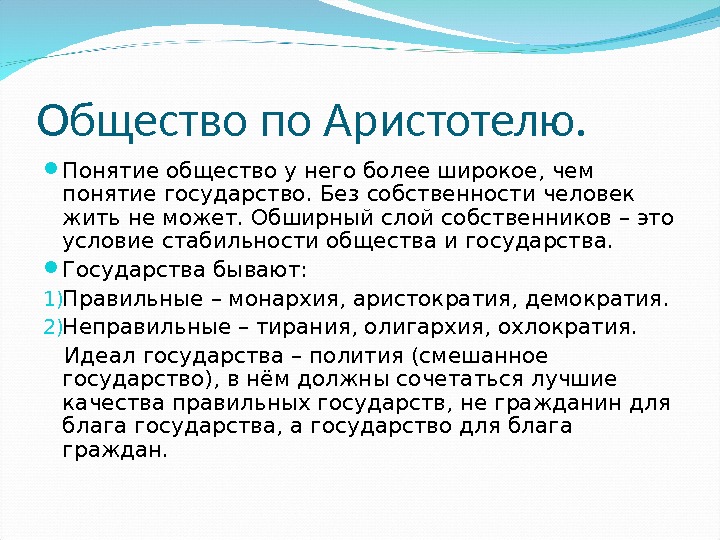 Общество по Аристотелю.

Понятие общество у него более широкое, чем понятие государство. Без собственности человек жить не может. Обширный слой собственников – это условие стабильности общества и государства.

Государства бывают:

1) Правильные – монархия, аристократия, демократия.

2) Неправильные – тирания, олигархия, охлократия.

Идеал государства – полития (смешанное государство), в нём должны сочетаться лучшие качества правильных государств, не гражданин для блага государства, а государство для блага граждан.